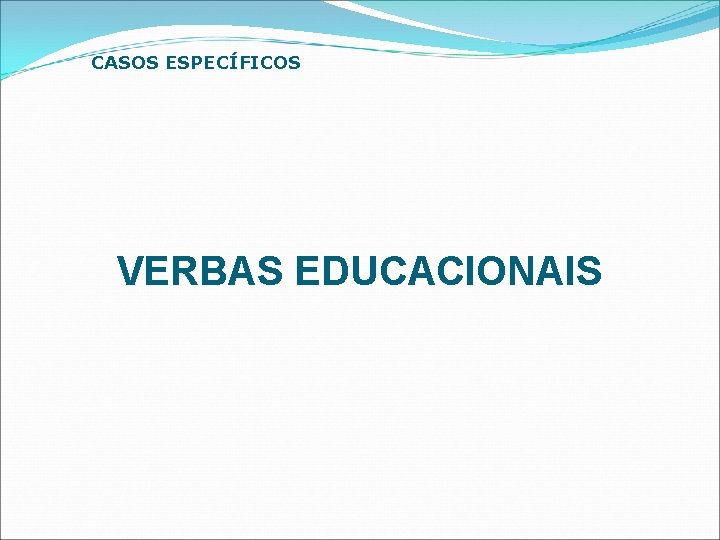 CASOS ESPECÍFICOS

VERBAS EDUCACIONAIS